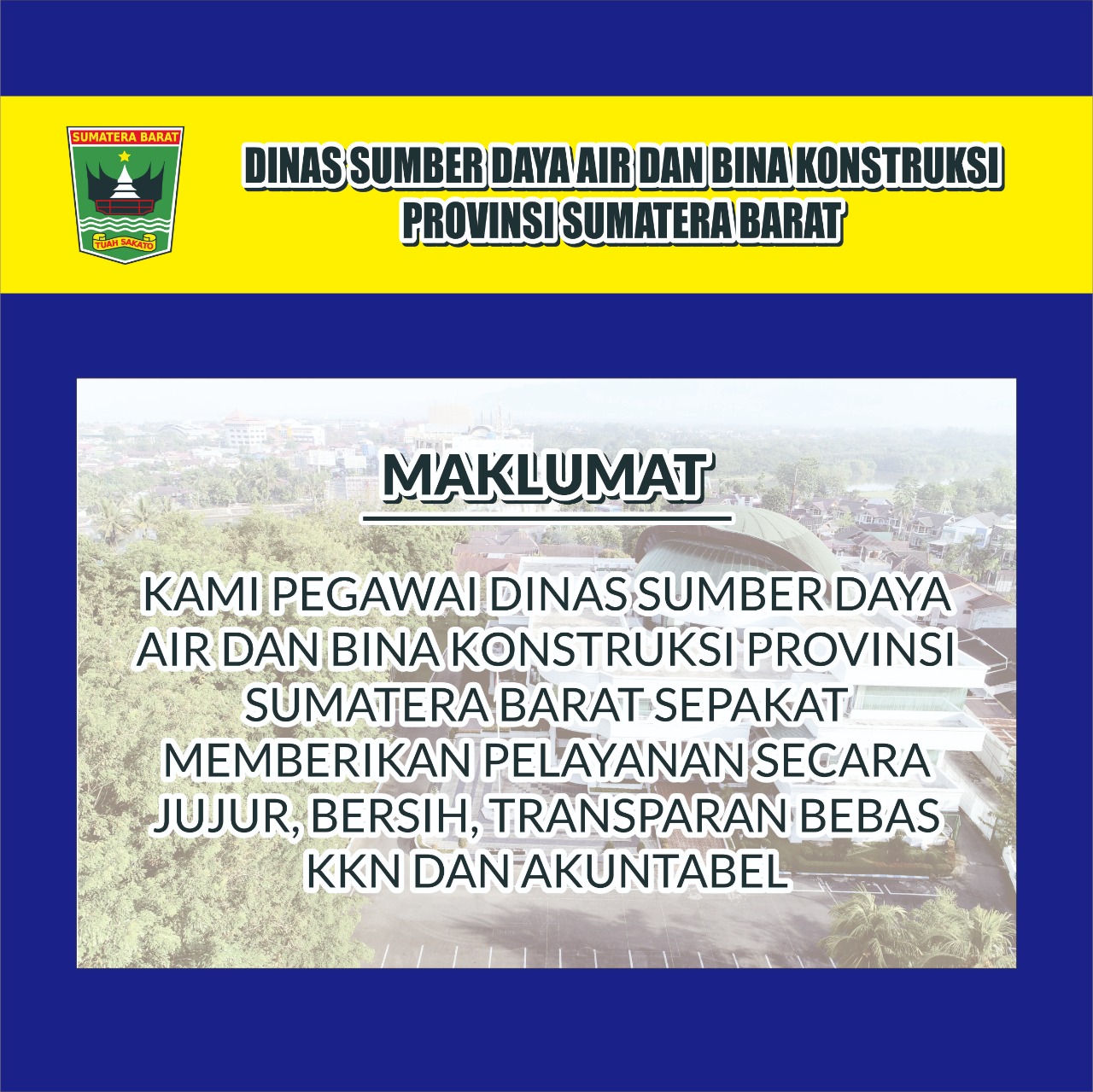 SUMATERA BARAT
TUAH SAKATO

DINAS SUMBER DAYA AIR DAN BINA KONSTRUKSI
PROVINSI SUMATERA BARAT

MAKLUMAT

KAMI PEGAWAI DINAS SUMBER DAYA AIR DAN BINA KONSTRUKSI PROVINSI SUMATERA BARAT SEPAKAT MEMBERIKAN PELAYANAN SECARA JUJUR, BERSIH, TRANSPARAN BEBAS KKN DAN AKUNTABEL